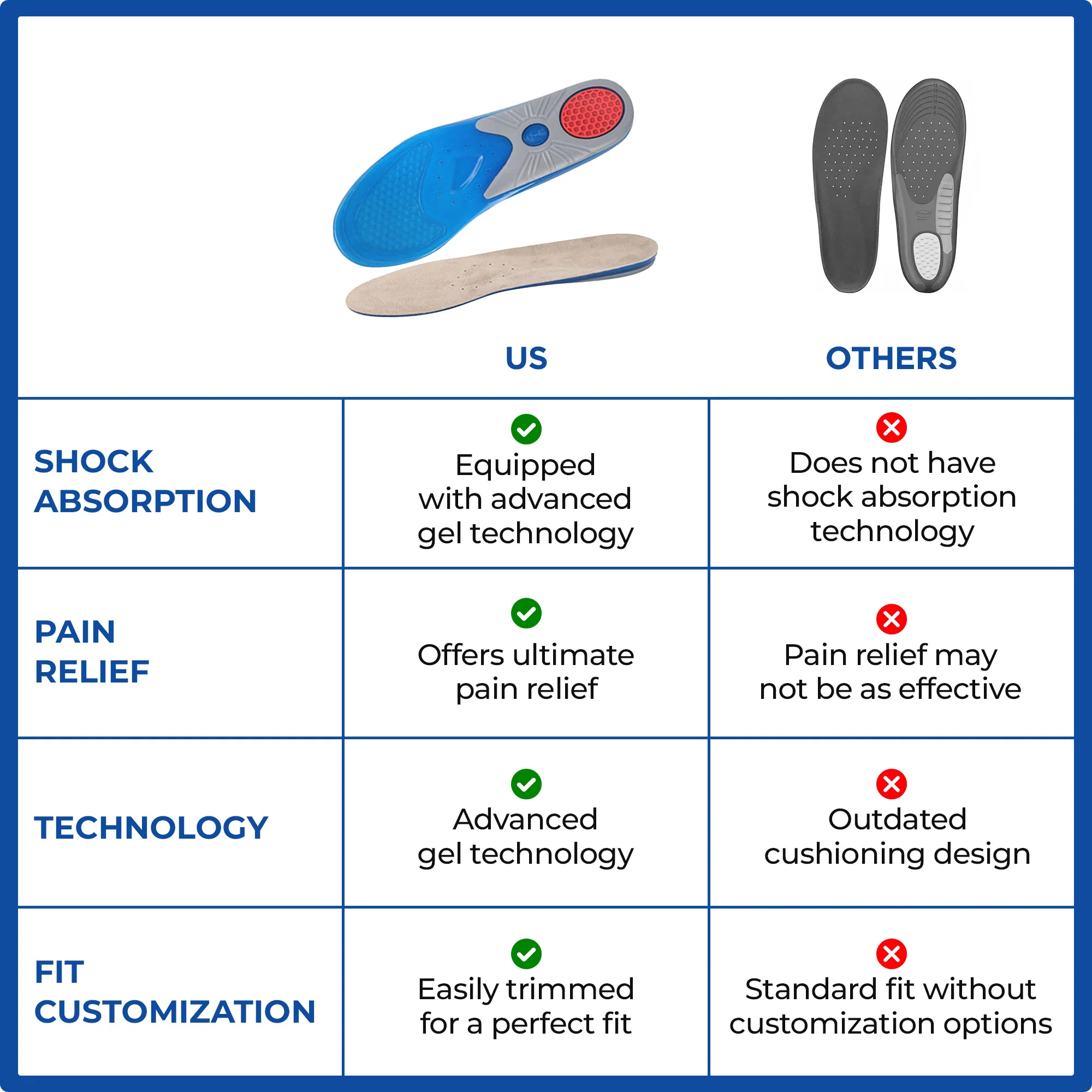 |  | US | OTHERS |
|---|---|---|
| SHOCK ABSORPTION | Equipped with advanced gel technology | Does not have shock absorption technology |
| PAIN RELIEF | Offers ultimate pain relief | Pain relief may not be as effective |
| TECHNOLOGY | Advanced gel technology | Outdated cushioning design |
| FIT CUSTOMIZATION | Easily trimmed for a perfect fit | Standard fit without customization options |